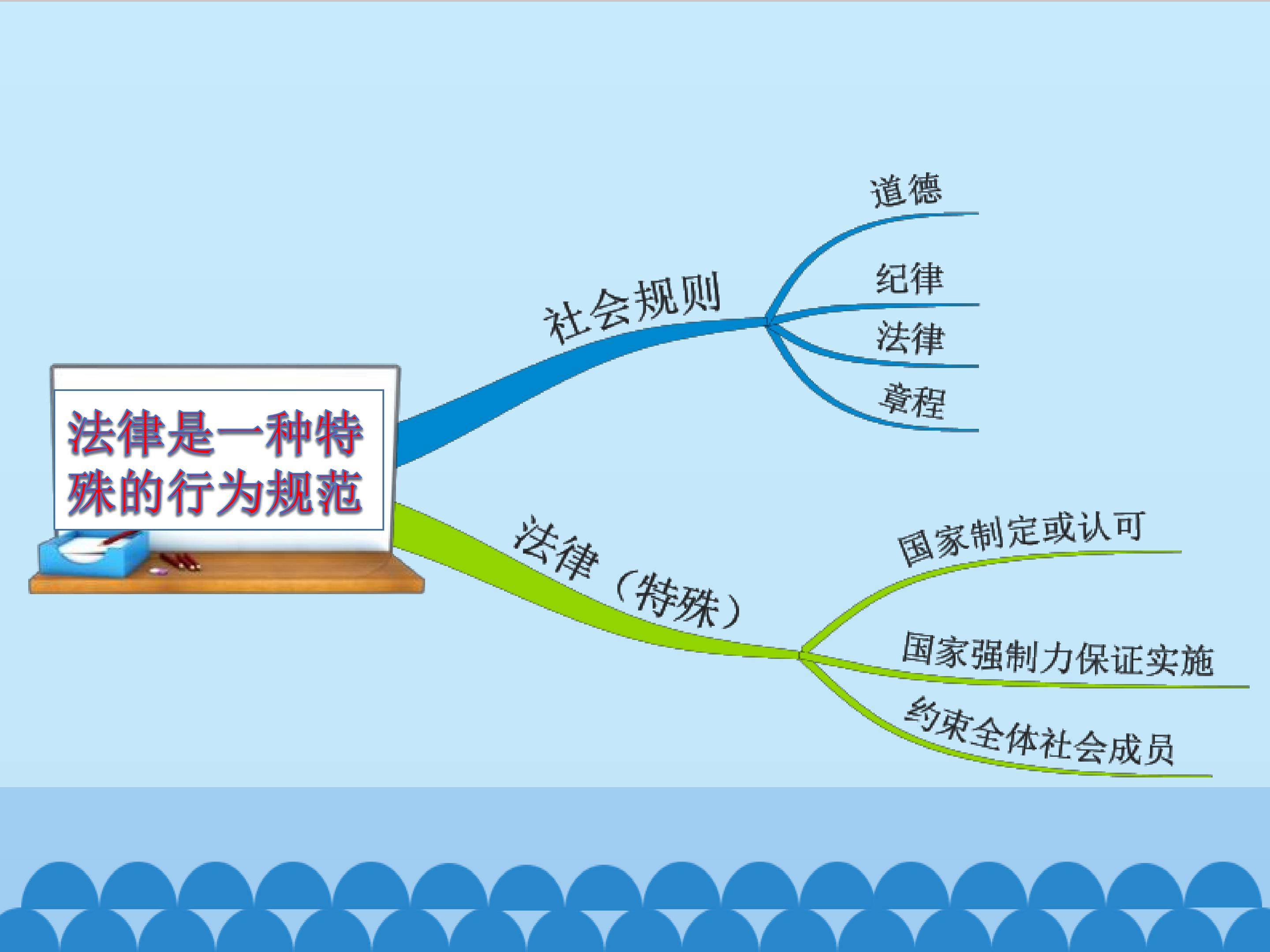 法律是一种特殊的行为规范

社会规则

道德

纪律

法律

章程

法律（特殊）

国家制定或认可

国家强制力保证实施

约束全体社会成员